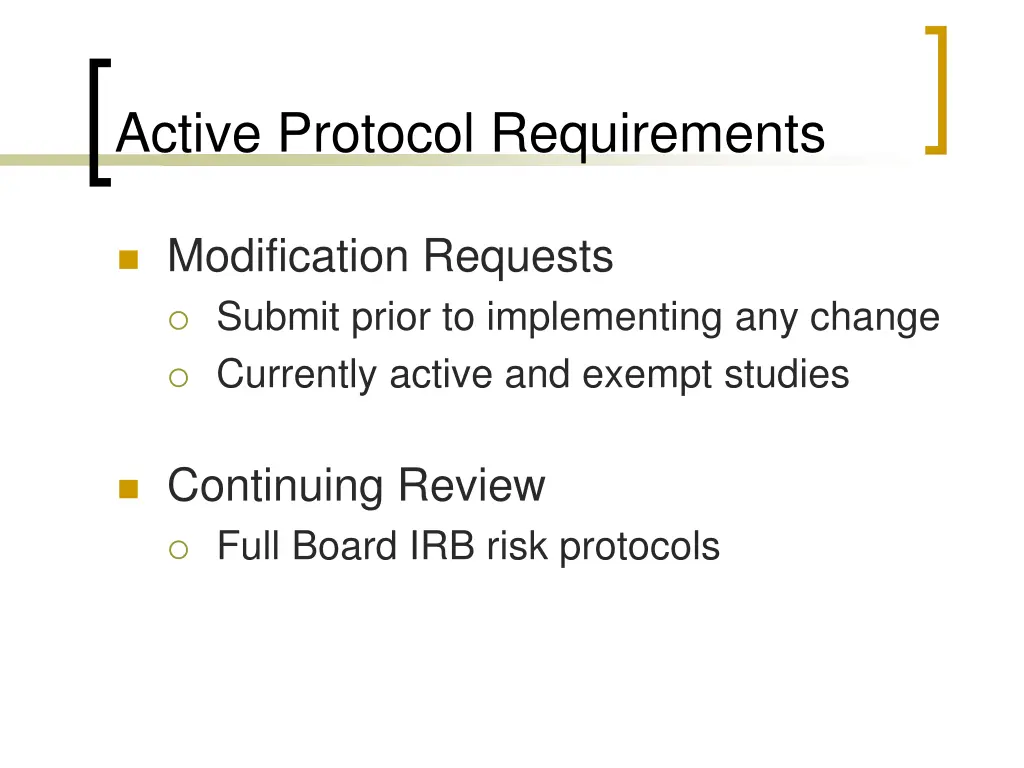 Active Protocol Requirements

Modification Requests
Submit prior to implementing any change
Currently active and exempt studies

Continuing Review
Full Board IRB risk protocols